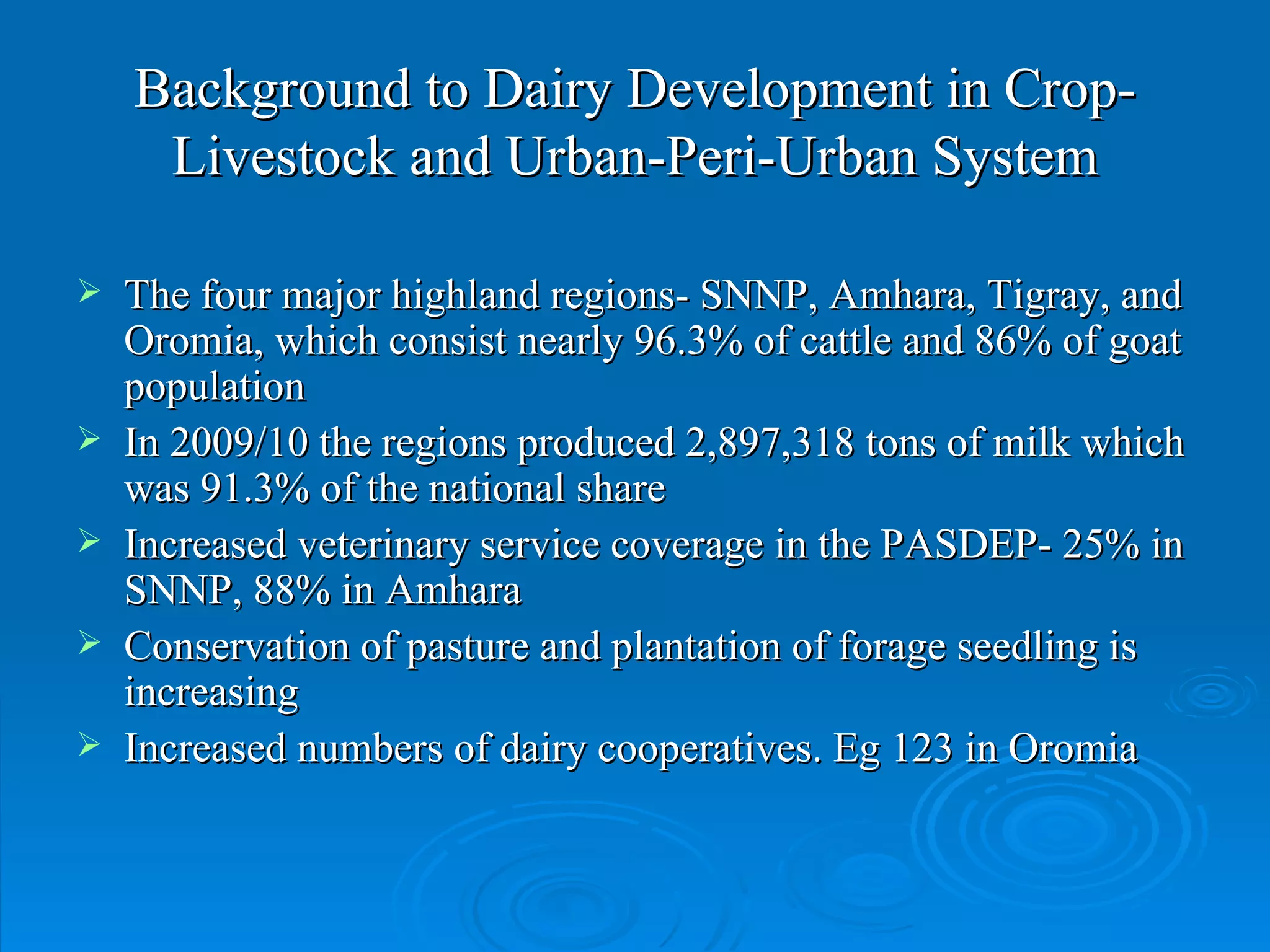 Background to Dairy Development in Crop-Livestock and Urban-Peri-Urban System

➢ The four major highland regions- SNNP, Amhara, Tigray, and Oromia, which consist nearly 96.3% of cattle and 86% of goat population
➢ In 2009/10 the regions produced 2,897,318 tons of milk which was 91.3% of the national share
➢ Increased veterinary service coverage in the PASDEP- 25% in SNNP, 88% in Amhara
➢ Conservation of pasture and plantation of forage seedling is increasing
➢ Increased numbers of dairy cooperatives. Eg 123 in Oromia